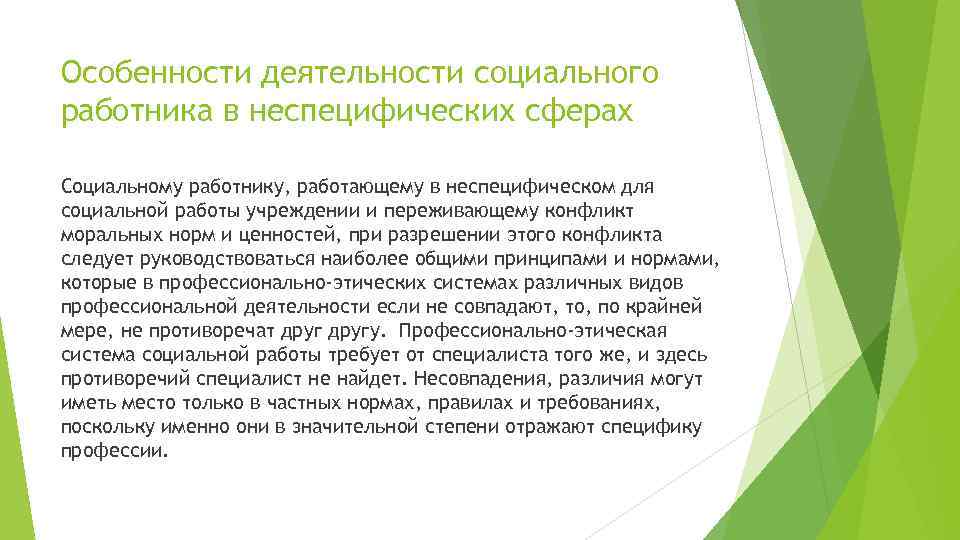 Особенности деятельности социального работника в неспецифических сферах

Социальному работнику, работающему в неспецифическом для социальной работы учреждении и переживающему конфликт моральных норм и ценностей, при разрешении этого конфликта следует руководствоваться наиболее общими принципами и нормами, которые в профессионально-этических системах различных видов профессиональной деятельности если не совпадают, то, по крайней мере, не противоречат друг другу. Профессионально-этическая система социальной работы требует от специалиста того же, и здесь противоречий специалист не найдет. Несовпадения, различия могут иметь место только в частных нормах, правилах и требованиях, поскольку именно они в значительной степени отражают специфику профессии.